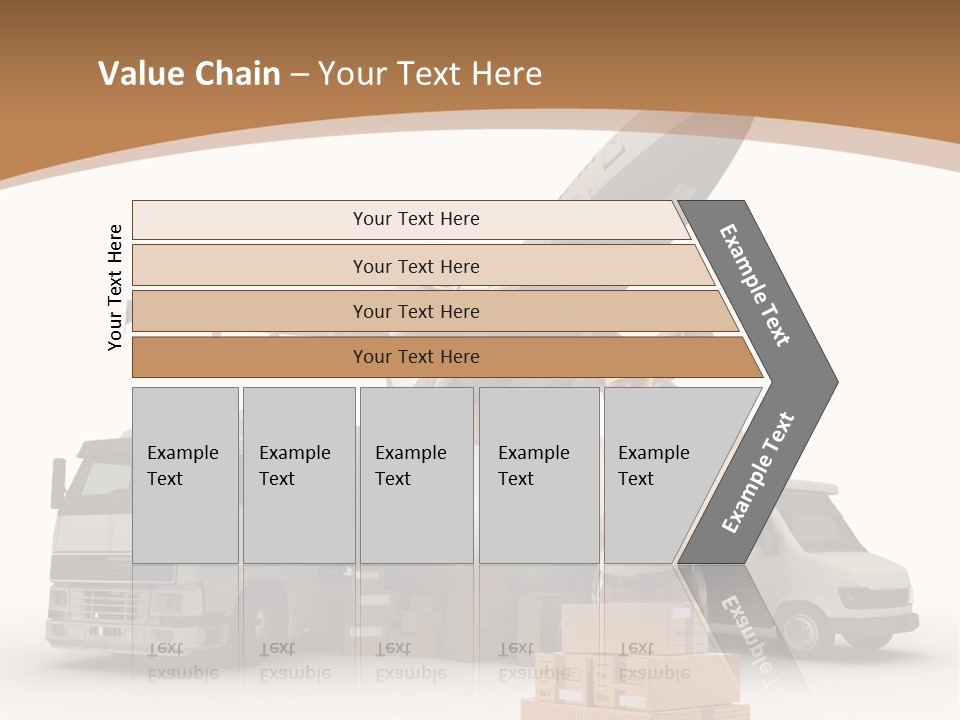 Value Chain – Your Text Here

Your Text Here

Your Text Here

Your Text Here

Your Text Here

Your Text Here

Example Text

Example Text

Example Text

Example Text

Example Text

Example Text

Example Text